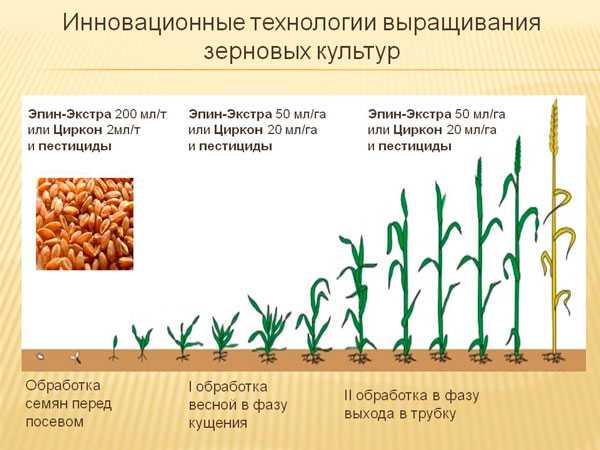 Инновационные технологии выращивания зерновых культур

Эпин-Экстра 200 мл/т
или Циркон 2мл/т
и пестициды

Эпин-Экстра 50 мл/га
или Циркон 20 мл/га
и пестициды

Эпин-Экстра 50 мл/га
или Циркон 20 мл/га
и пестициды

Обработка семян перед посевом

I обработка весной в фазу кущения

II обработка в фазу выхода в трубку